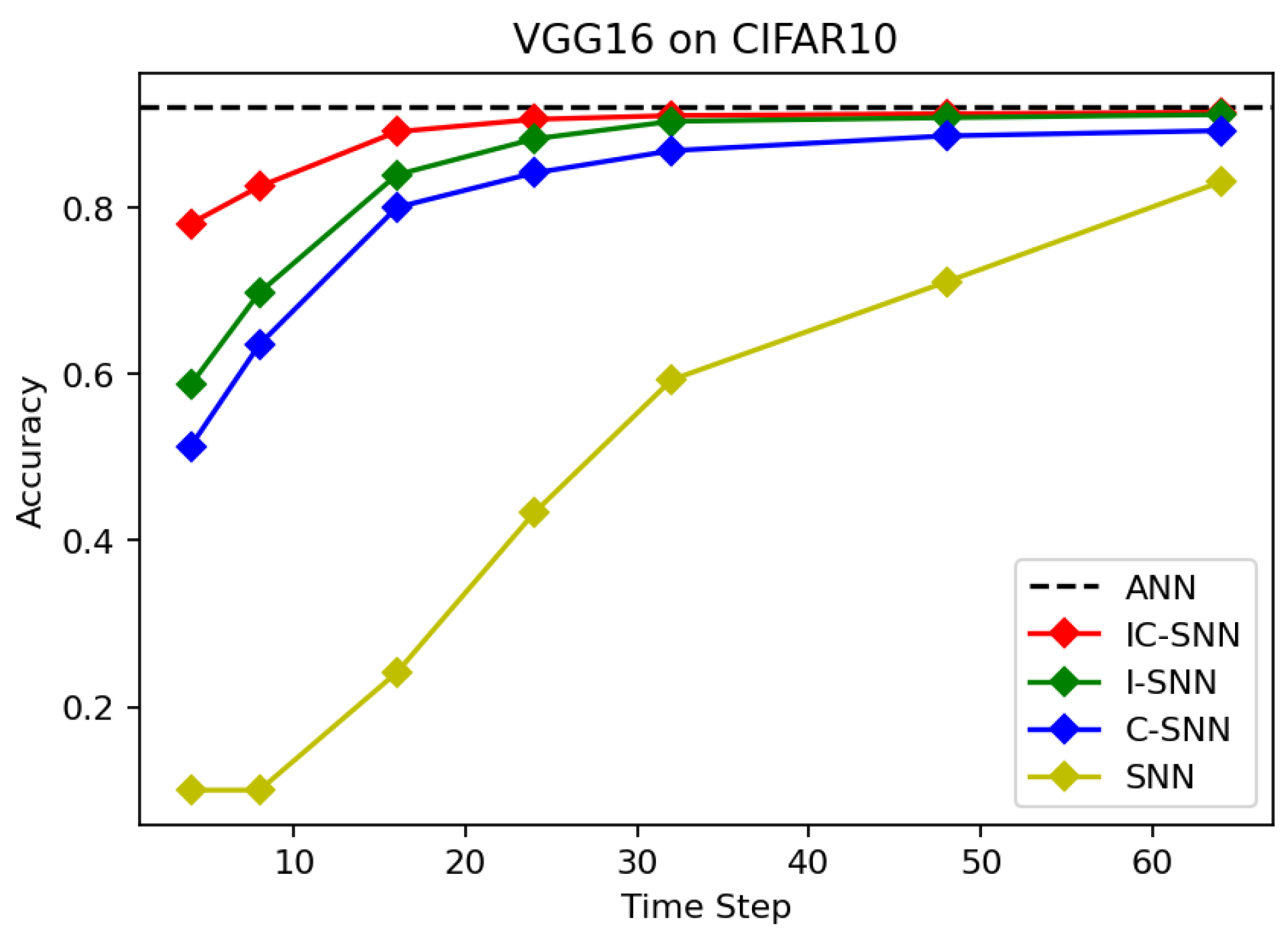 VGG16 on CIFAR10

Accuracy

0.8
0.6
0.4
0.2

10 20 30 40 50 60

Time Step

ANN
IC-SNN
I-SNN
C-SNN
SNN